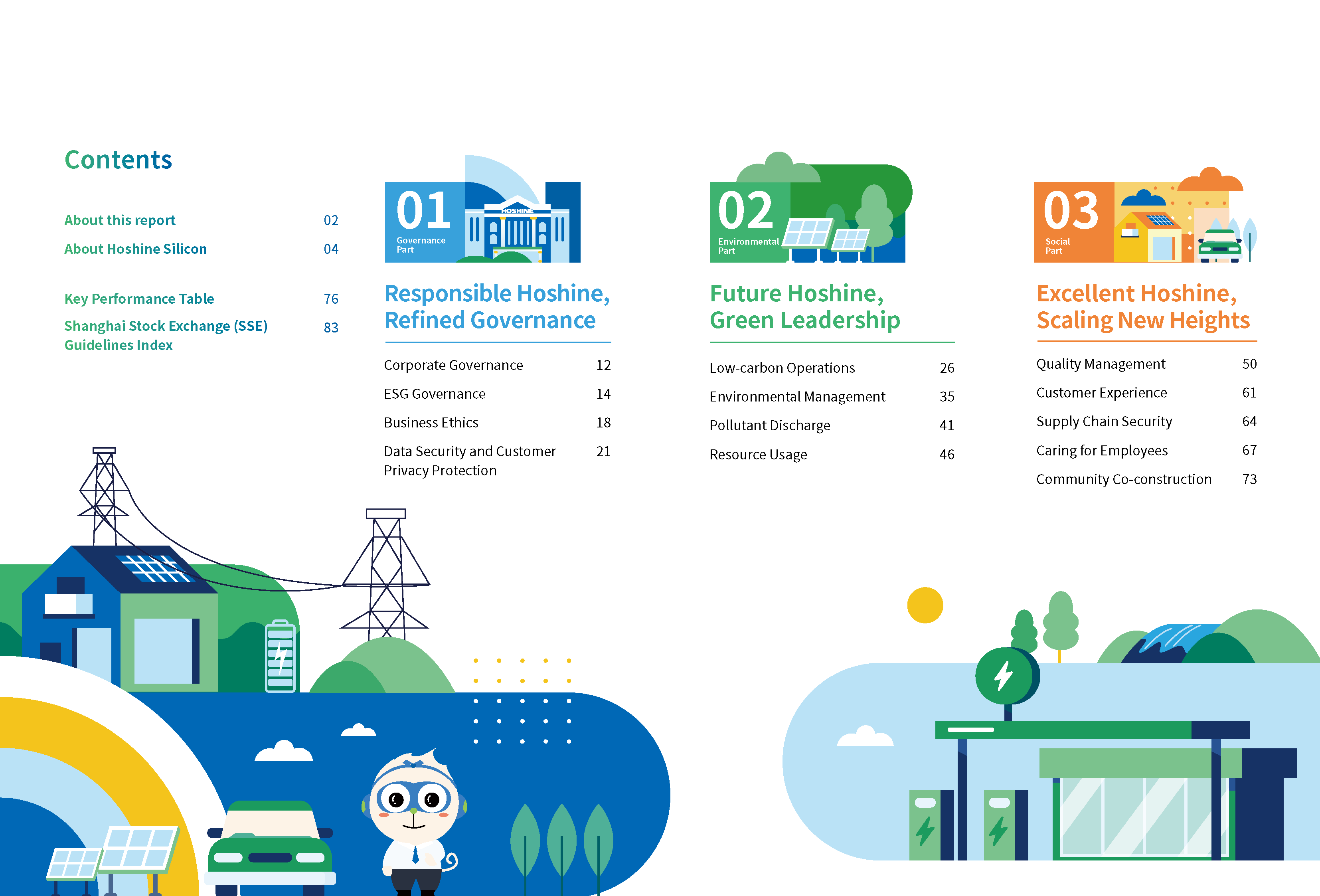 Contents

About this report 02
About Hoshine Silicon 04

Key Performance Table 76
Shanghai Stock Exchange (SSE) Guidelines Index 83

01
Governance Part
HOSHINE

Responsible Hoshine, Refined Governance

Corporate Governance 12
ESG Governance 14
Business Ethics 18
Data Security and Customer Privacy Protection 21

02
Environmental Part

Future Hoshine, Green Leadership

Low-carbon Operations 26
Environmental Management 35
Pollutant Discharge 41
Resource Usage 46

03
Social Part

Excellent Hoshine, Scaling New Heights

Quality Management 50
Customer Experience 61
Supply Chain Security 64
Caring for Employees 67
Community Co-construction 73